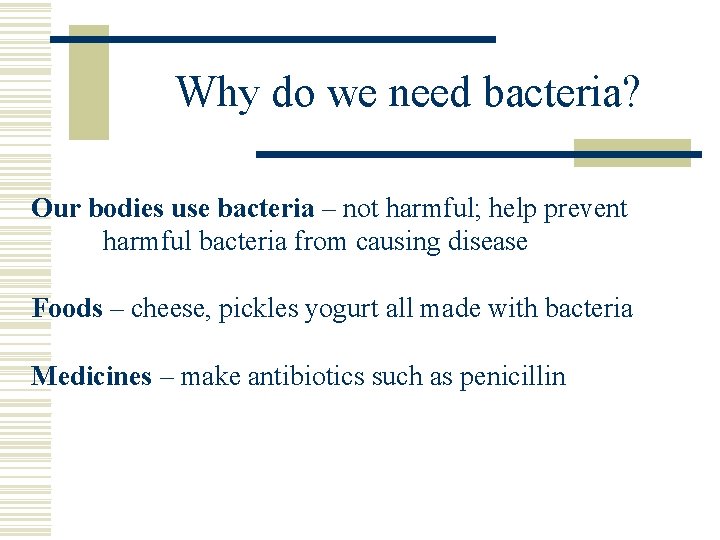 Why do we need bacteria?

Our bodies use bacteria – not harmful; help prevent harmful bacteria from causing disease

Foods – cheese, pickles yogurt all made with bacteria

Medicines – make antibiotics such as penicillin